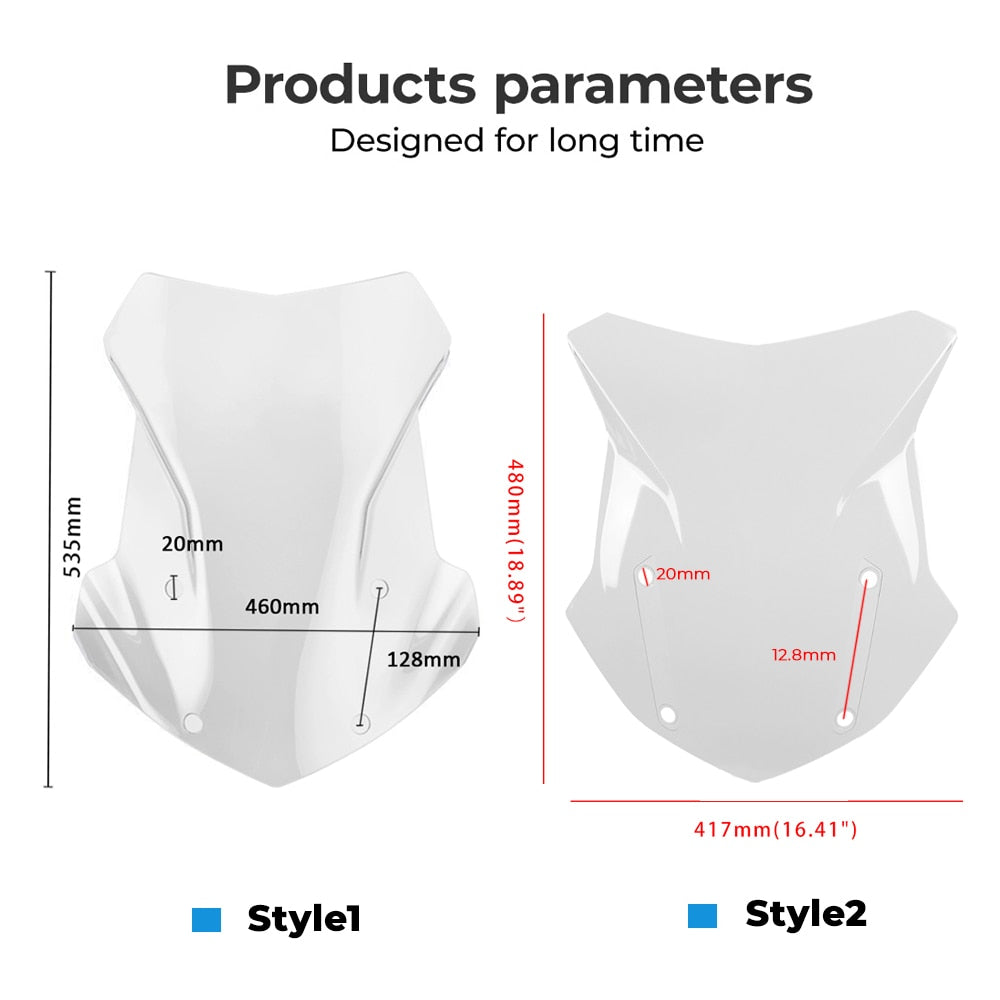 Products parameters
Designed for long time

535mm
20mm
460mm
128mm

480mm(18.89")
20mm
12.8mm
417mm(16.41")

Style1

Style2